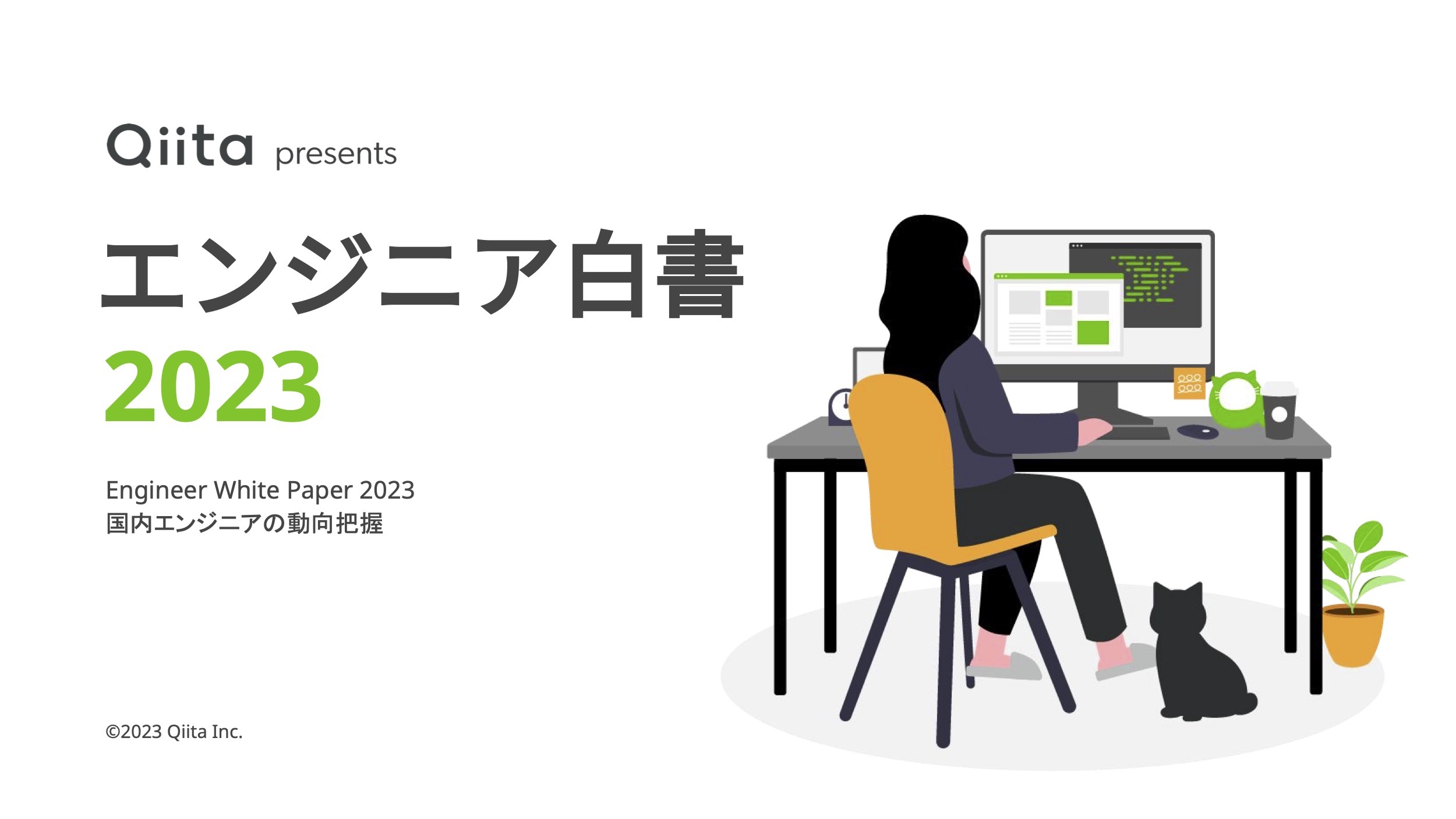 Qiita presents

エンジニア白書
2023

Engineer White Paper 2023
国内エンジニアの動向把握

©2023 Qiita Inc.